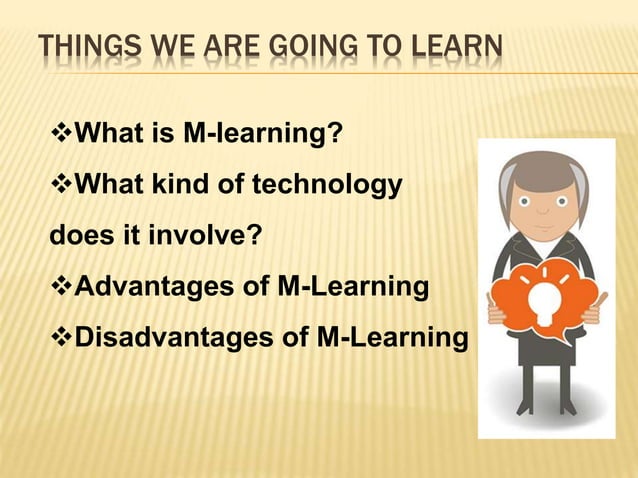 THINGS WE ARE GOING TO LEARN

❖What is M-learning?

❖What kind of technology does it involve?

❖Advantages of M-Learning

❖Disadvantages of M-Learning